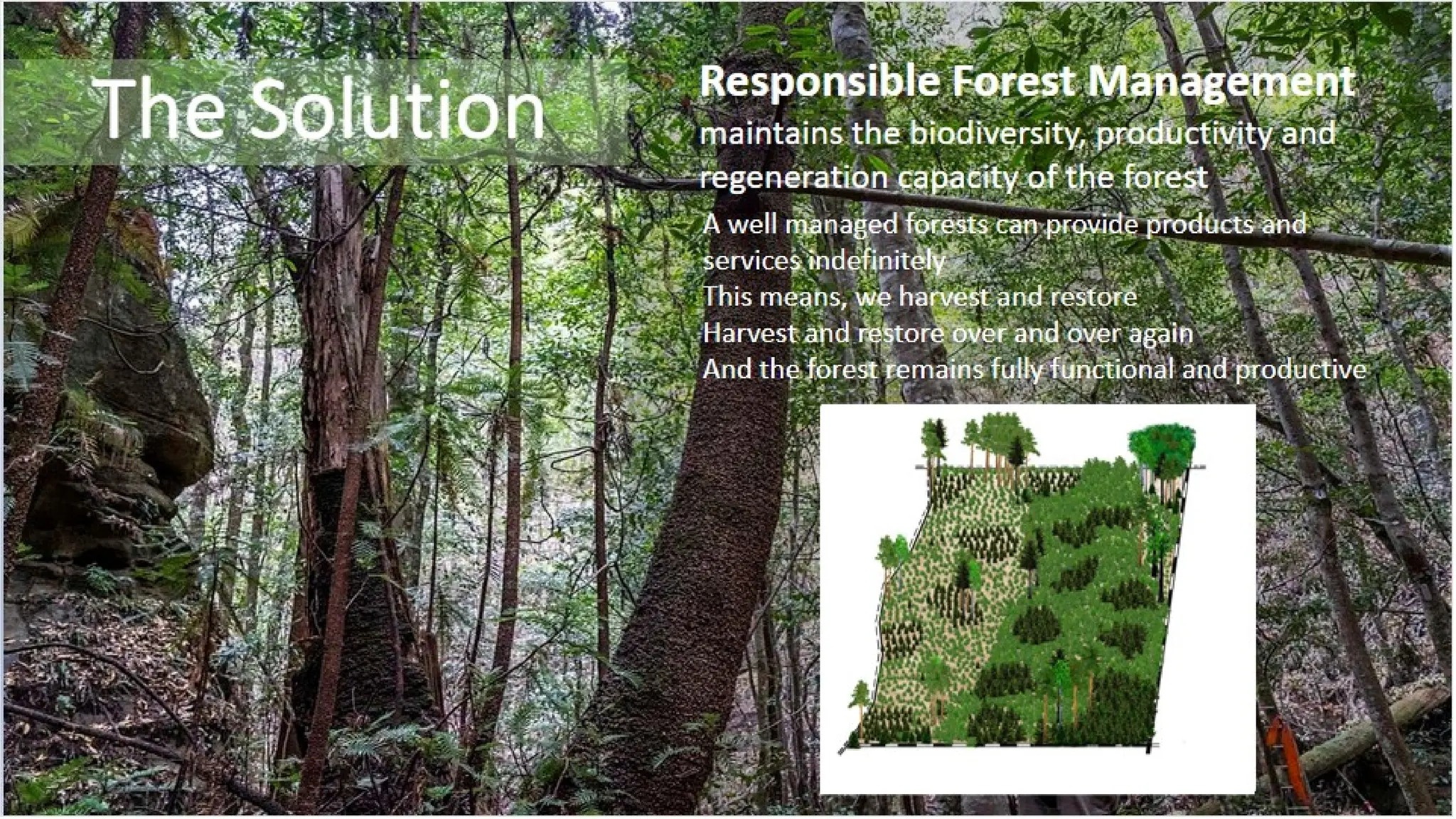 The Solution

Responsible Forest Management maintains the biodiversity, productivity and regeneration capacity of the forest

A well managed forests can provide products and services indefinitely
This means, we harvest and restore
Harvest and restore over and over again
And the forest remains fully functional and productive